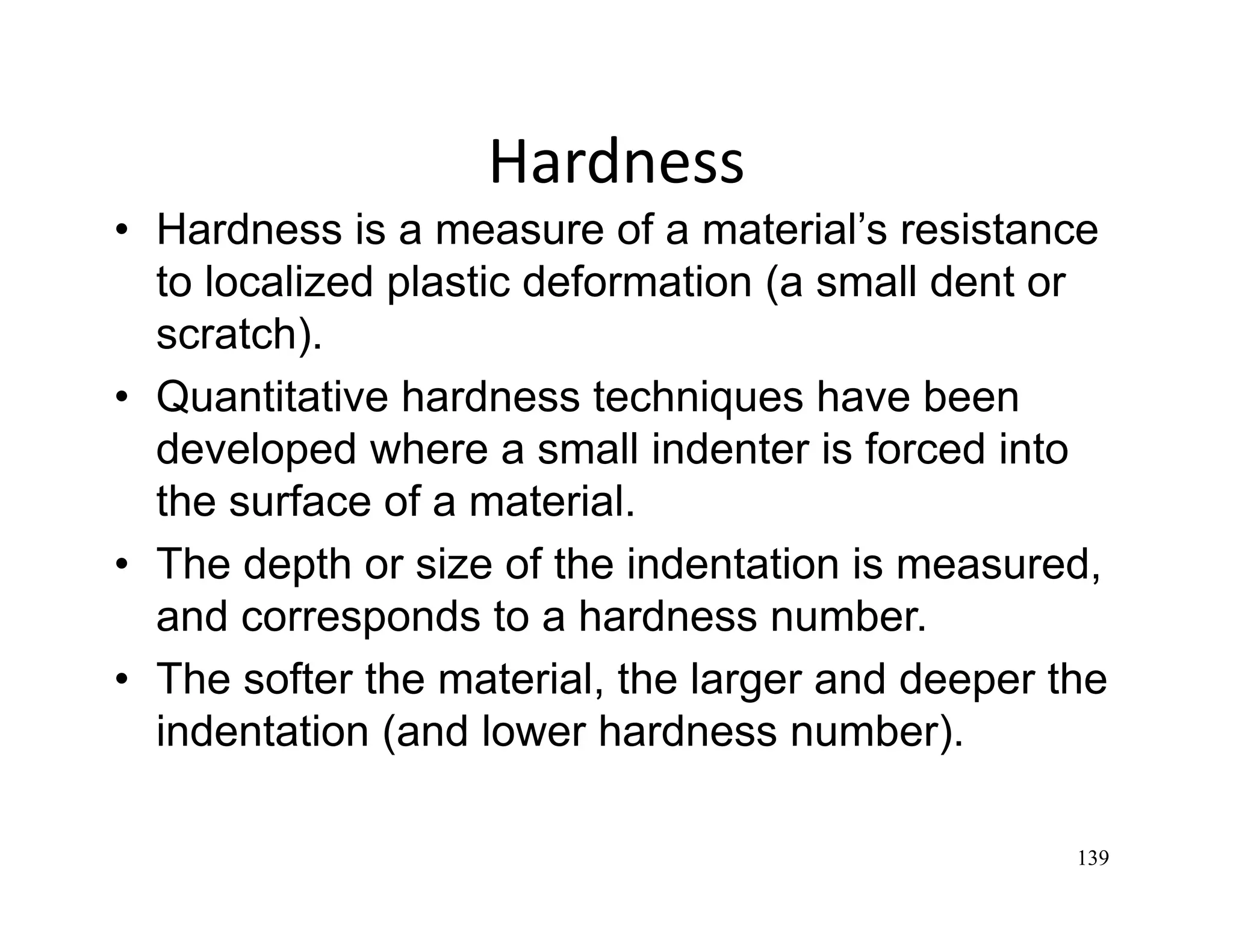 Hardness

• Hardness is a measure of a material’s resistance to localized plastic deformation (a small dent or scratch).

• Quantitative hardness techniques have been developed where a small indenter is forced into the surface of a material.

• The depth or size of the indentation is measured, and corresponds to a hardness number.

• The softer the material, the larger and deeper the indentation (and lower hardness number).

139